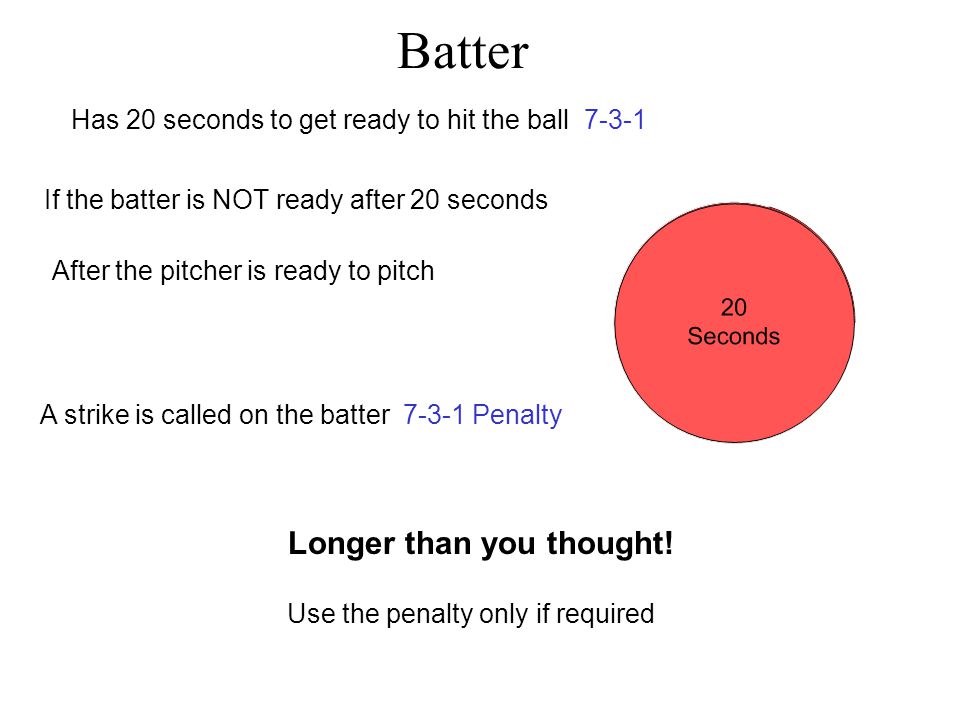 Batter

Has 20 seconds to get ready to hit the ball 7-3-1

If the batter is NOT ready after 20 seconds

After the pitcher is ready to pitch

20 Seconds

A strike is called on the batter 7-3-1 Penalty

Longer than you thought!

Use the penalty only if required